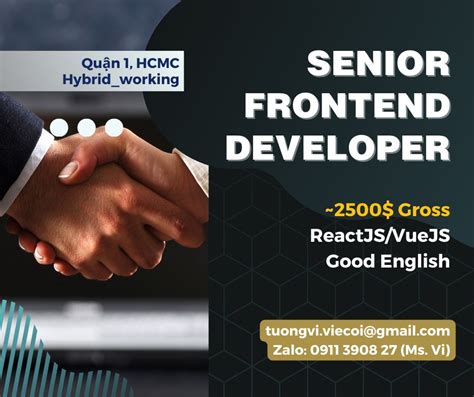 Quận 1, HCMC
Hybrid_working

SENIOR FRONTEND DEVELOPER

~2500$ Gross
ReactJS/VueJS
Good English

tuongvi.viecoi@gmail.com
Zalo: 0911 3908 27 (Ms. Vi)